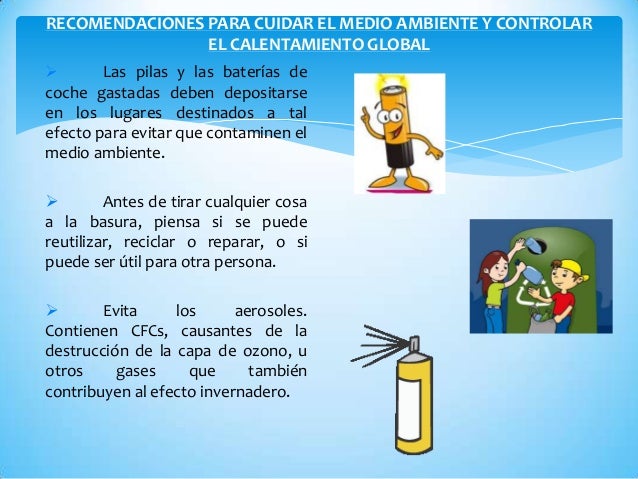 RECOMENDACIONES PARA CUIDAR EL MEDIO AMBIENTE Y CONTROLAR EL CALENTAMIENTO GLOBAL

➢ Las pilas y las baterías de coche gastadas deben depositarse en los lugares destinados a tal efecto para evitar que contaminen el medio ambiente.

➢ Antes de tirar cualquier cosa a la basura, piensa si se puede reutilizar, reciclar o reparar, o si puede ser útil para otra persona.

➢ Evita los aerosoles. Contienen CFCs, causantes de la destrucción de la capa de ozono, u otros gases que también contribuyen al efecto invernadero.